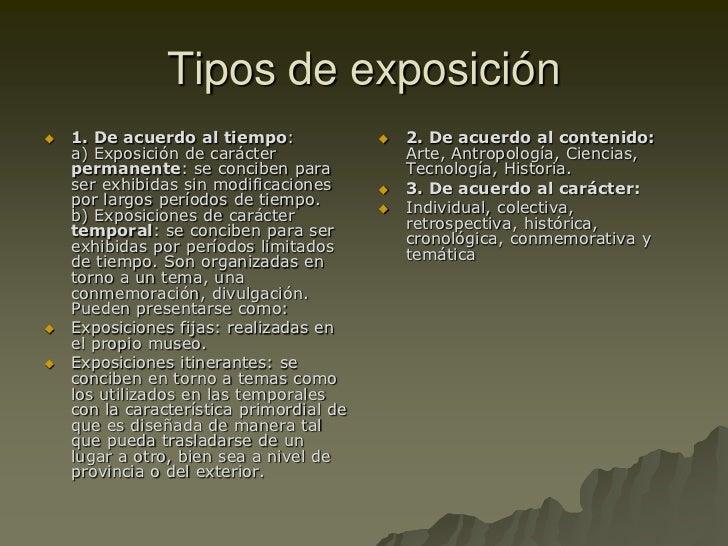 Tipos de exposición

1. De acuerdo al tiempo:
a) Exposición de carácter permanente: se conciben para ser exhibidas sin modificaciones por largos períodos de tiempo.
b) Exposiciones de carácter temporal: se conciben para ser exhibidas por períodos limitados de tiempo. Son organizadas en torno a un tema, una conmemoración, divulgación. Pueden presentarse como:

Exposiciones fijas: realizadas en el propio museo.

Exposiciones itinerantes: se conciben en torno a temas como los utilizados en las temporales con la característica primordial de que es diseñada de manera tal que pueda trasladarse de un lugar a otro, bien sea a nivel de provincia o del exterior.

2. De acuerdo al contenido: Arte, Antropología, Ciencias, Tecnología, Historia.

3. De acuerdo al carácter:

Individual, colectiva, retrospectiva, histórica, cronológica, conmemorativa y temática